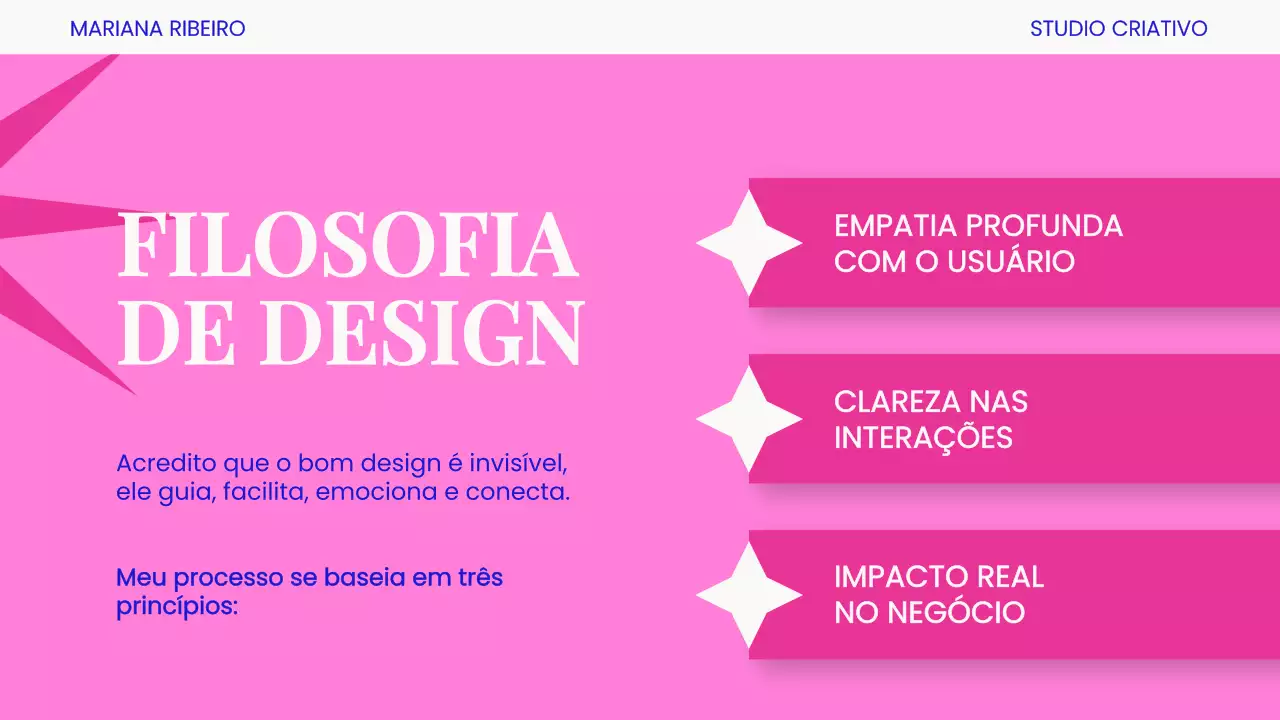 MARIANA RIBEIRO

STUDIO CRIATIVO

FILOSOFIA DE DESIGN

Acredito que o bom design é invisível, ele guia, facilita, emociona e conecta.

Meu processo se baseia em três princípios:

EMPATIA PROFUNDA COM O USUÁRIO

CLAREZA NAS INTERAÇÕES

IMPACTO REAL NO NEGÓCIO